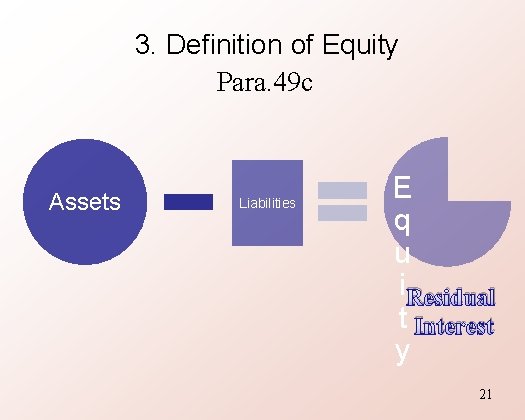 3. Definition of Equity

Para.49c

Assets

Liabilities

Equity

Residual Interest

21